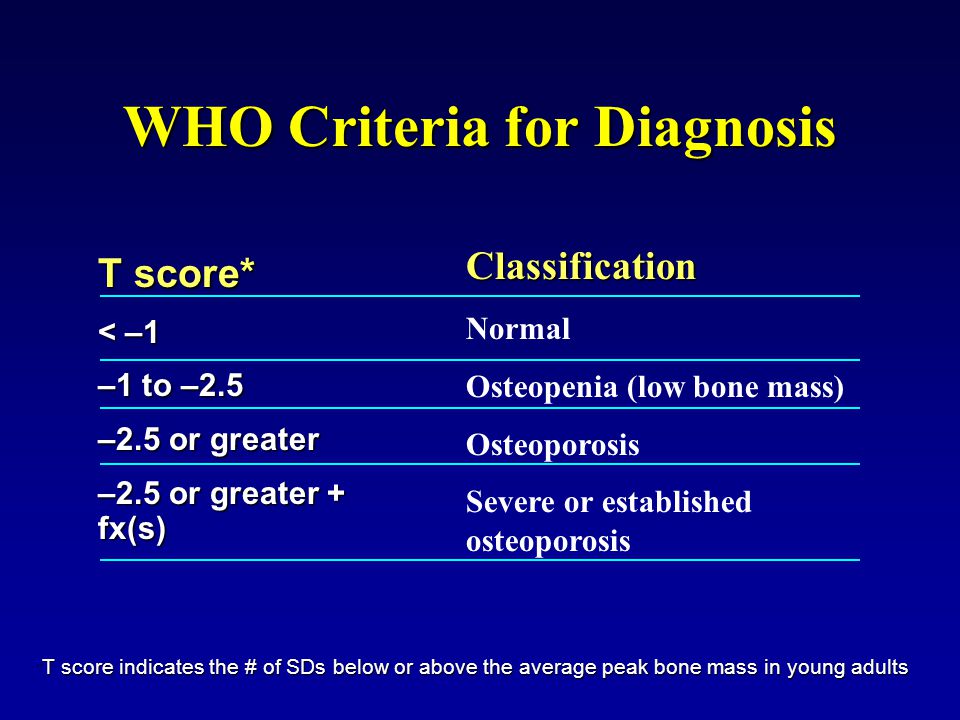 WHO Criteria for Diagnosis

| T score* | Classification |
|---|---|
| < –1 | Normal |
| –1 to –2.5 | Osteopenia (low bone mass) |
| –2.5 or greater | Osteoporosis |
| –2.5 or greater + fx(s) | Severe or established osteoporosis |

T score indicates the # of SDs below or above the average peak bone mass in young adults